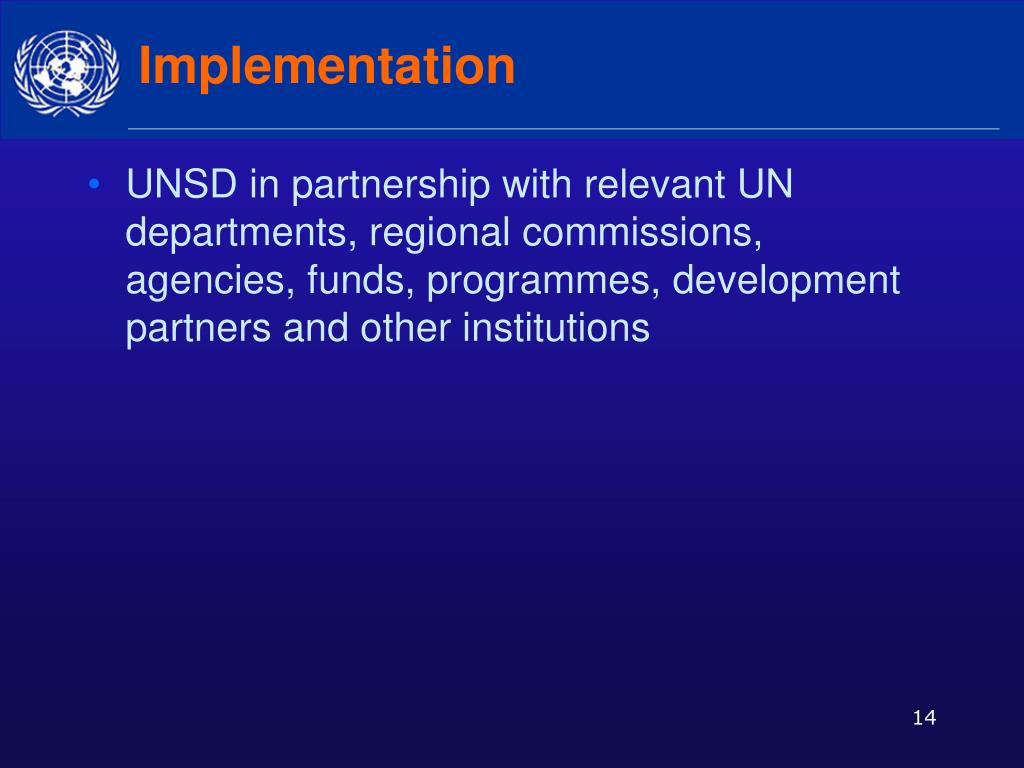 Implementation

• UNSD in partnership with relevant UN departments, regional commissions, agencies, funds, programmes, development partners and other institutions

14